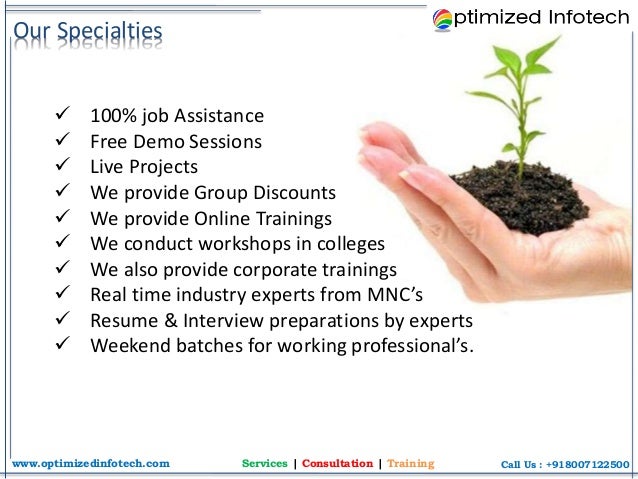 Our Specialties

Optimized Infotech

✓ 100% job Assistance
✓ Free Demo Sessions
✓ Live Projects
✓ We provide Group Discounts
✓ We provide Online Trainings
✓ We conduct workshops in colleges
✓ We also provide corporate trainings
✓ Real time industry experts from MNC's
✓ Resume & Interview preparations by experts
✓ Weekend batches for working professional's.

www.optimizedinfotech.com Services | Consultation | Training Call Us : +918007122500